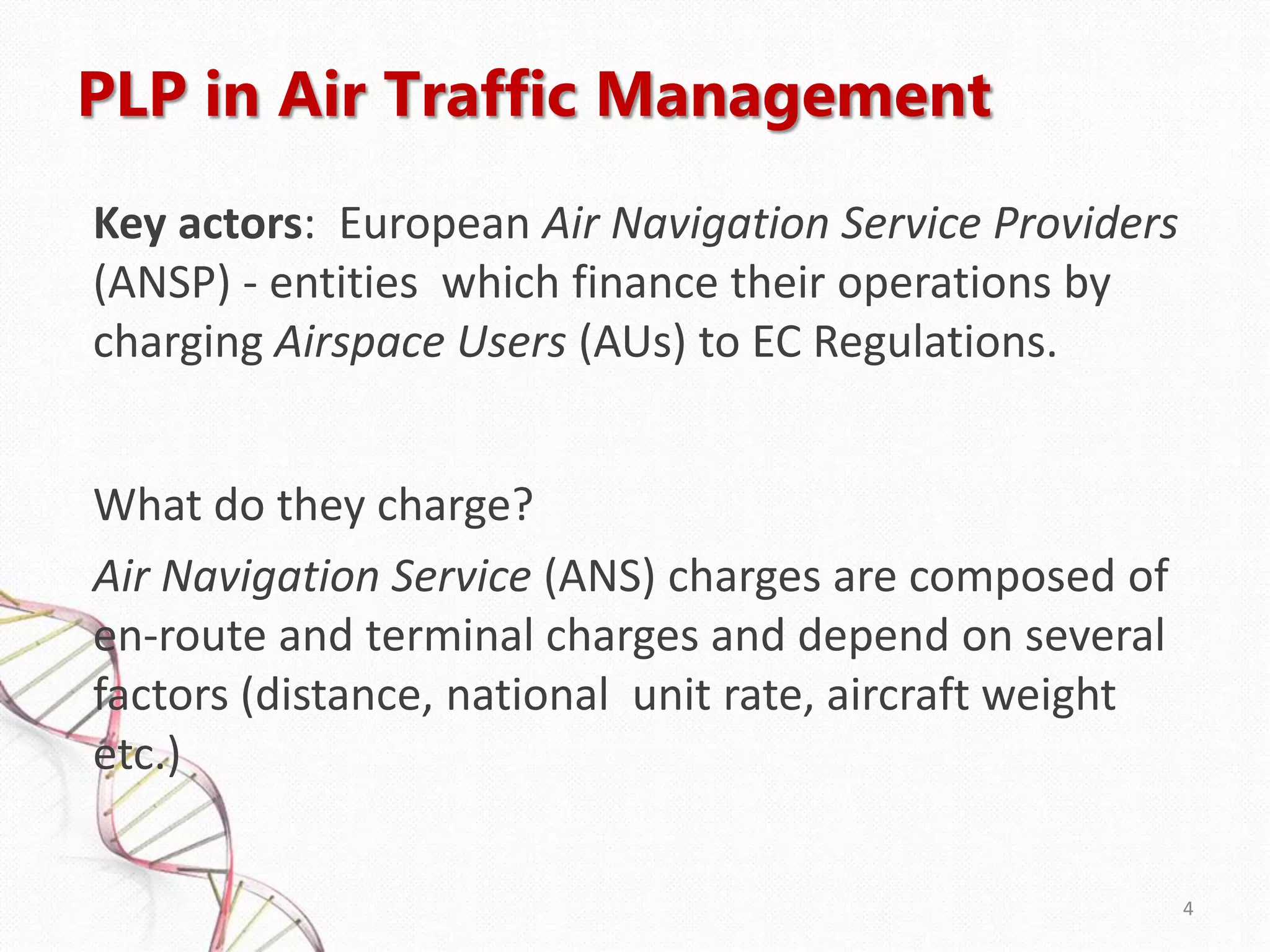 PLP in Air Traffic Management

Key actors: European Air Navigation Service Providers (ANSP) - entities which finance their operations by charging Airspace Users (AUs) to EC Regulations.

What do they charge?

Air Navigation Service (ANS) charges are composed of en-route and terminal charges and depend on several factors (distance, national unit rate, aircraft weight etc.)

4